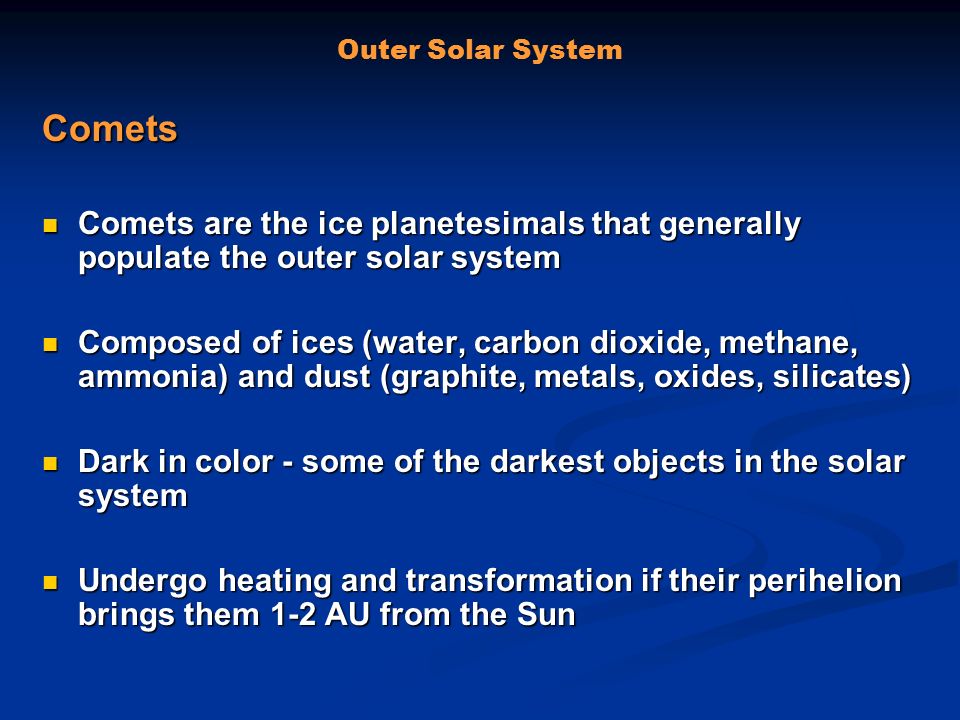 Outer Solar System

Comets

- Comets are the ice planetesimals that generally populate the outer solar system

- Composed of ices (water, carbon dioxide, methane, ammonia) and dust (graphite, metals, oxides, silicates)

- Dark in color - some of the darkest objects in the solar system

- Undergo heating and transformation if their perihelion brings them 1-2 AU from the Sun